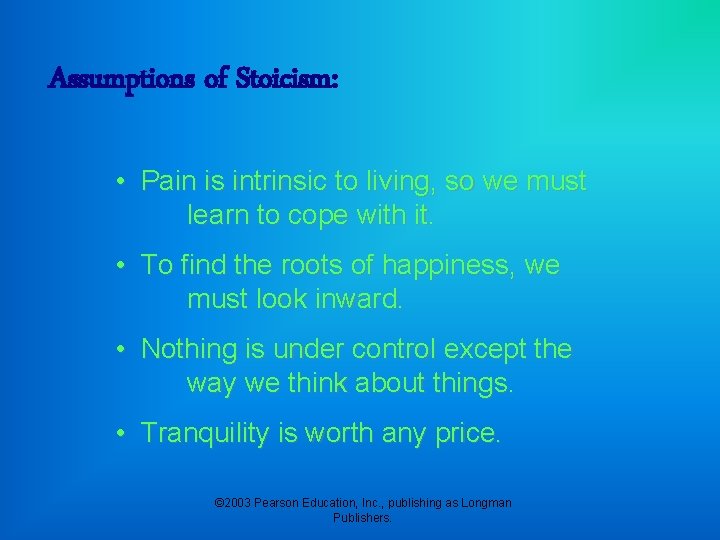 Assumptions of Stoicism:

• Pain is intrinsic to living, so we must learn to cope with it.

• To find the roots of happiness, we must look inward.

• Nothing is under control except the way we think about things.

• Tranquility is worth any price.

©2003 Pearson Education, Inc., publishing as Longman Publishers.